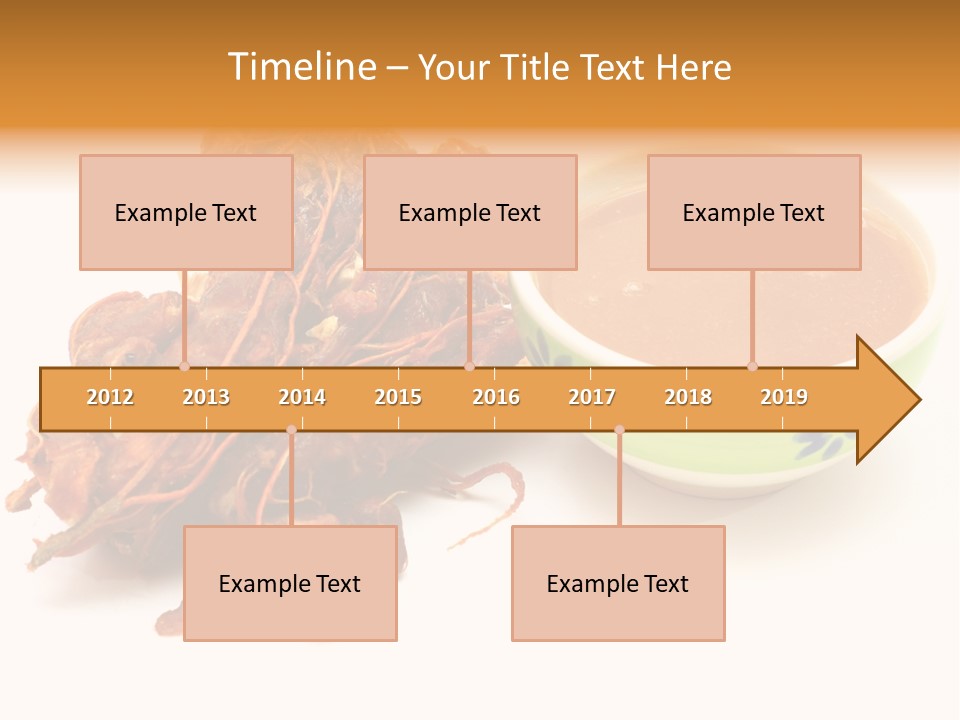 Timeline – Your Title Text Here

Example Text

Example Text

Example Text

2012 2013 2014 2015 2016 2017 2018 2019

Example Text

Example Text